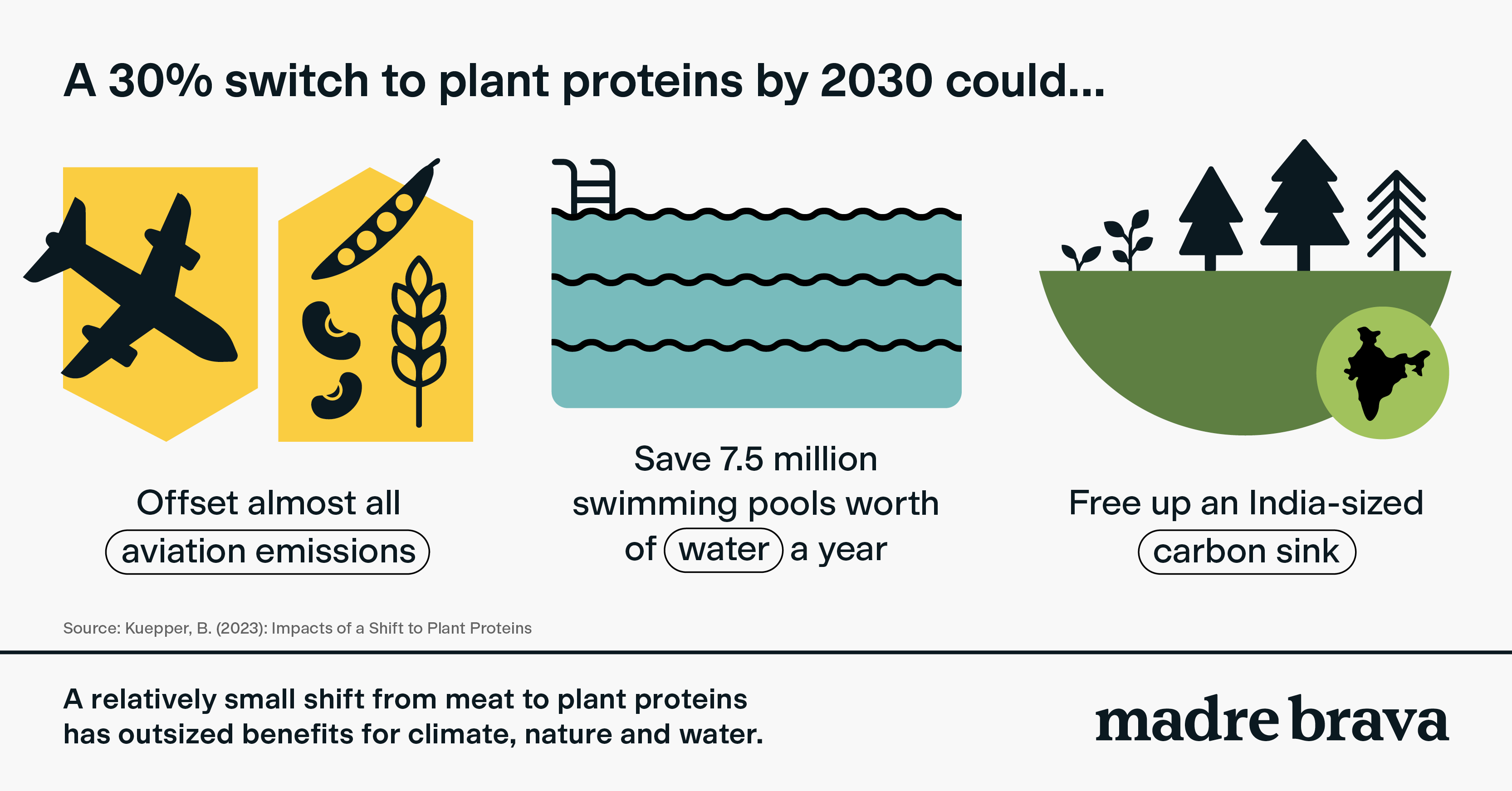 A 30% switch to plant proteins by 2030 could...

Offset almost all aviation emissions

Save 7.5 million swimming pools worth of water a year

Free up an India-sized carbon sink

Source: Kuepper, B. (2023): Impacts of a Shift to Plant Proteins

A relatively small shift from meat to plant proteins has outsized benefits for climate, nature and water.

madre brava